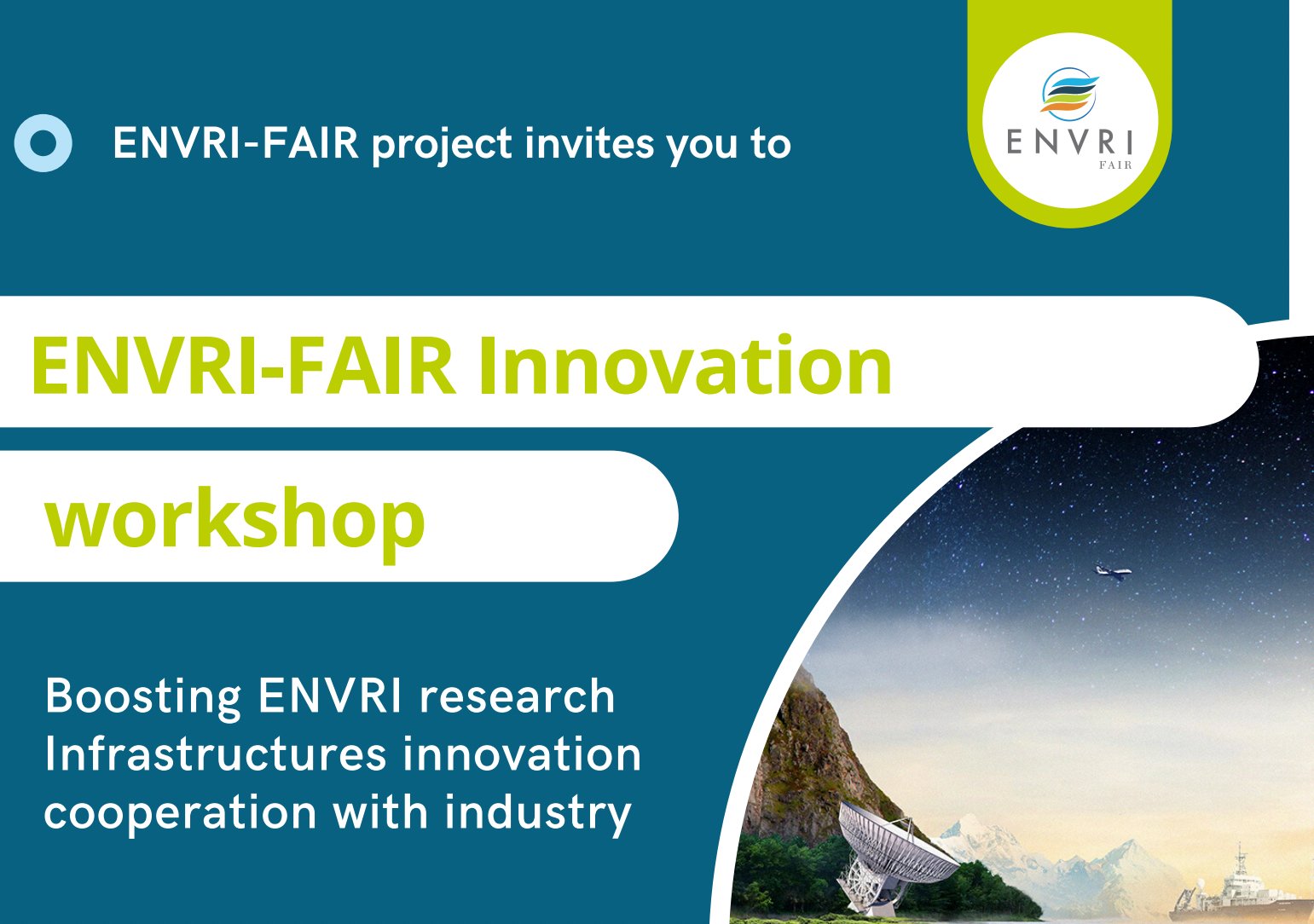 ENVRI-FAIR project invites you to

ENVRI
FAIR

ENVRI-FAIR Innovation

workshop

Boosting ENVRI research Infrastructures innovation cooperation with industry